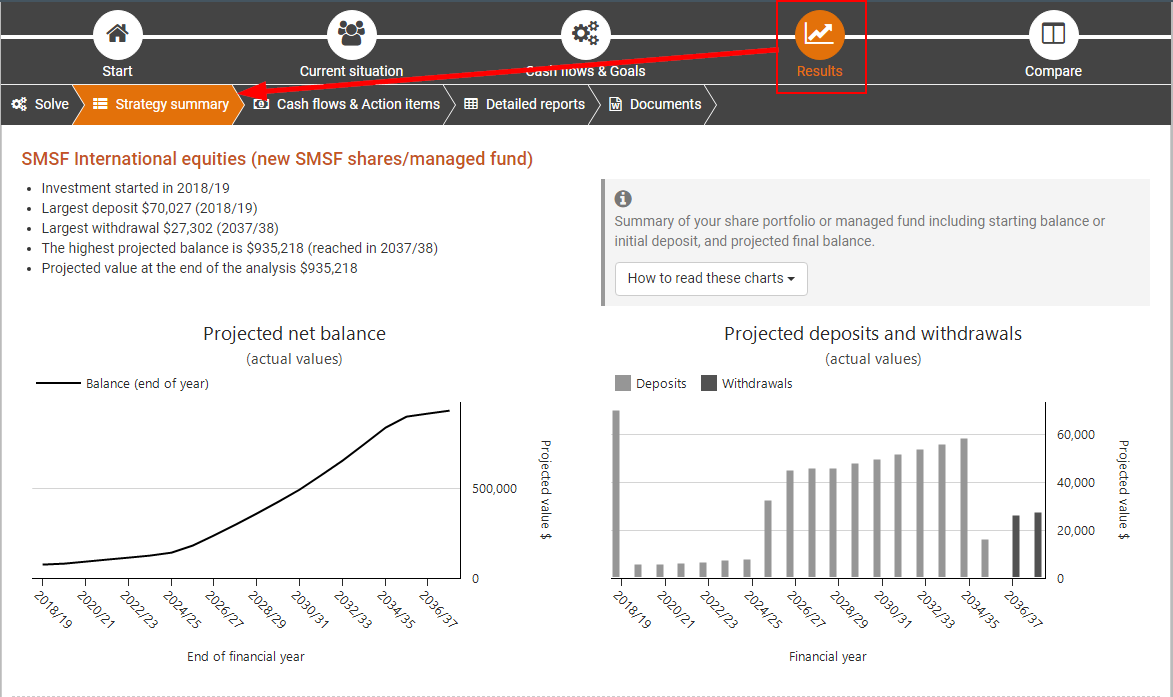 Start
Current situation
Cash flows & Goals
Results
Compare

Solve
Strategy summary
Cash flows & Action items
Detailed reports
Documents

SMSF International equities (new SMSF shares/managed fund)

- Investment started in 2018/19
- Largest deposit $70,027 (2018/19)
- Largest withdrawal $27,302 (2037/38)
- The highest projected balance is $935,218 (reached in 2037/38)
- Projected value at the end of the analysis $935,218

Summary of your share portfolio or managed fund including starting balance or initial deposit, and projected final balance.

How to read these charts

Projected net balance
(actual values)

Balance (end of year)

500,000
0
Projected value $

2018/19
2020/21
2022/23
2024/25
2026/27
2028/29
2030/31
2032/33
2034/35
2036/37

End of financial year

Projected deposits and withdrawals
(actual values)

Deposits
Withdrawals

60,000
40,000
20,000
0
Projected value $

2018/19
2020/21
2022/23
2024/25
2026/27
2028/29
2030/31
2032/33
2034/35
2036/37

Financial year